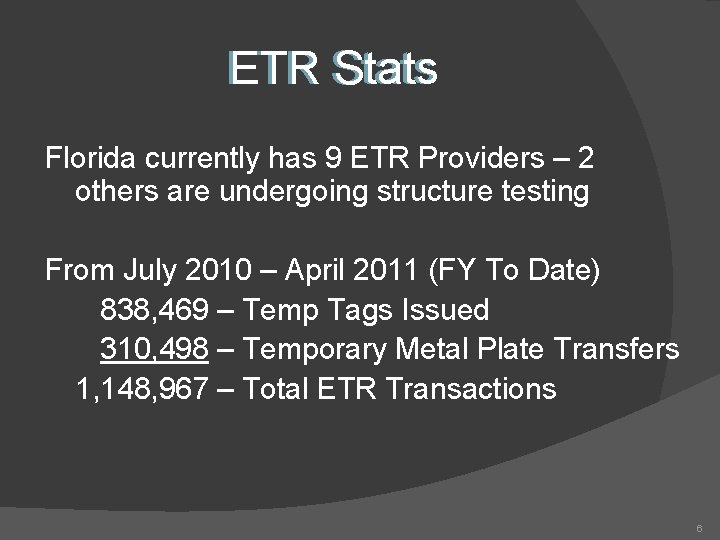 ETR Stats

Florida currently has 9 ETR Providers – 2 others are undergoing structure testing

From July 2010 – April 2011 (FY To Date)
838,469 – Temp Tags Issued
310,498 – Temporary Metal Plate Transfers
1,148,967 – Total ETR Transactions

6